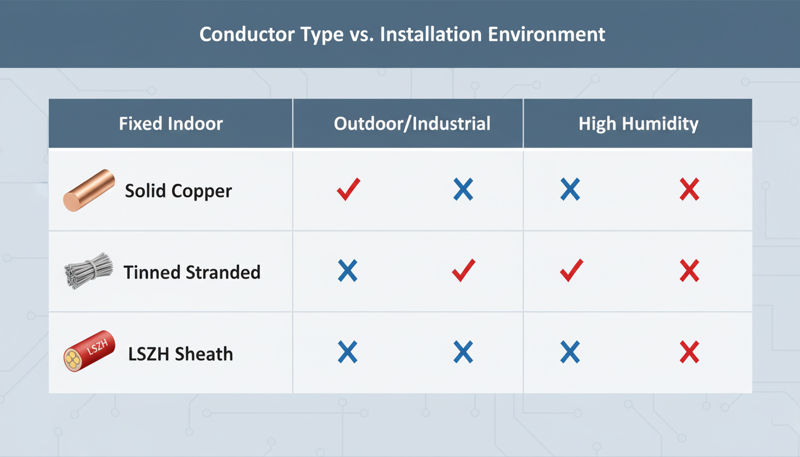 Conductor Type vs. Installation Environment

| Fixed Indoor | Outdoor/Industrial | | High Humidity | |
|---|---|---|---|---|
| Solid Copper | ✓ | ✗ | ✗ | ✗ |
| Tinned Stranded | ✗ | ✓ | ✓ | ✗ |
| LSZH Sheath | ✗ | ✗ | ✗ | ✗ |

LSZH